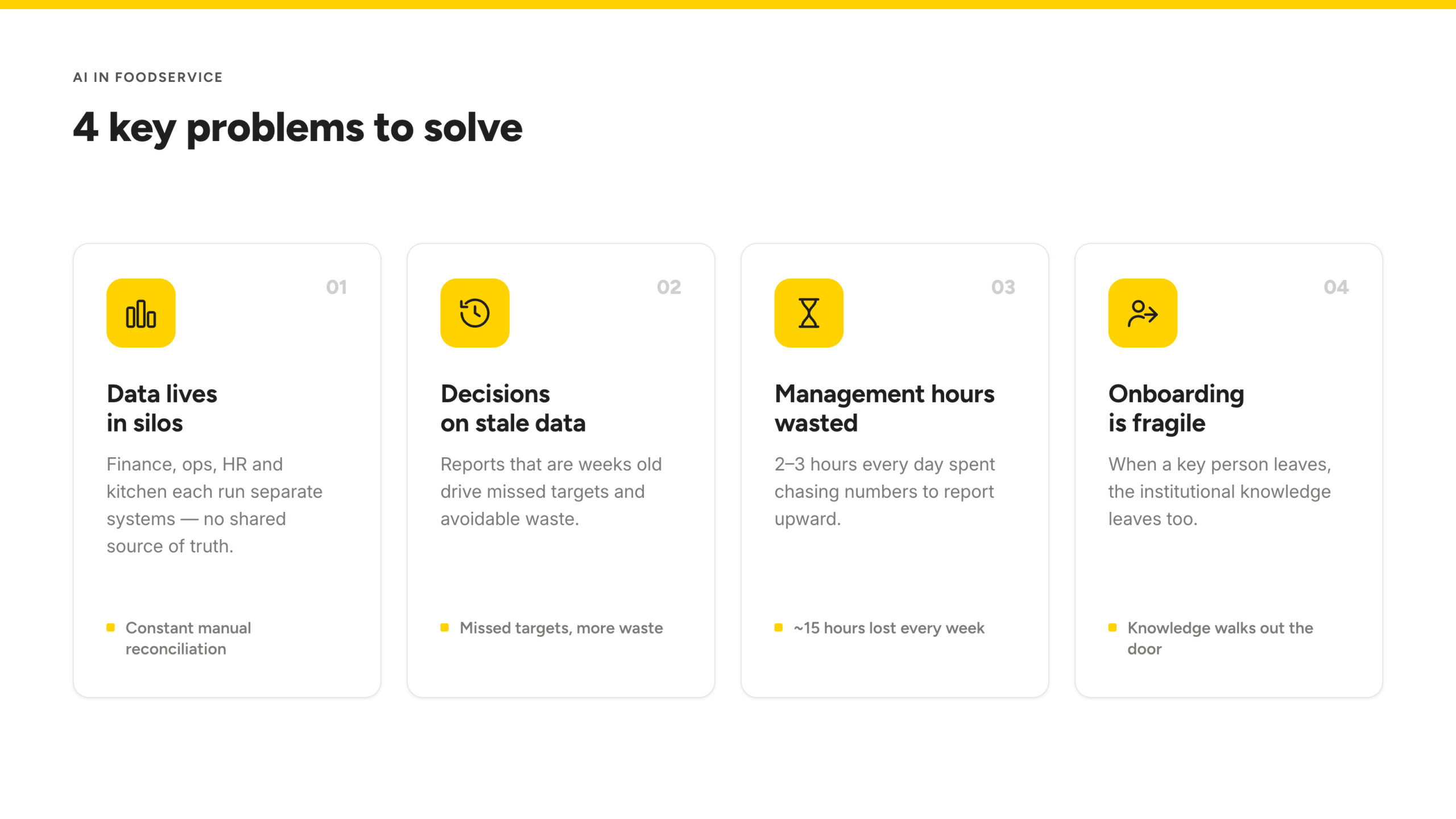 AI IN FOODSERVICE

4 key problems to solve

01

Data lives in silos

Finance, ops, HR and kitchen each run separate systems — no shared source of truth.

Constant manual reconciliation

02

Decisions on stale data

Reports that are weeks old drive missed targets and avoidable waste.

Missed targets, more waste

03

Management hours wasted

2–3 hours every day spent chasing numbers to report upward.

~15 hours lost every week

04

Onboarding is fragile

When a key person leaves, the institutional knowledge leaves too.

Knowledge walks out the door